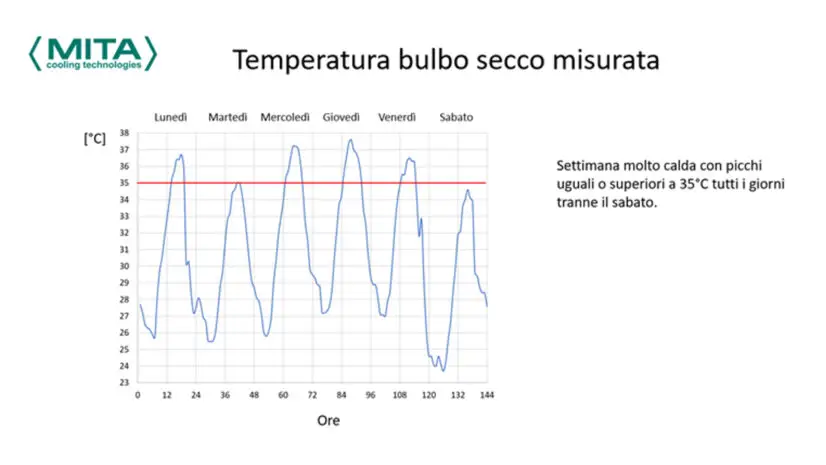 MITA
cooling technologies

Temperatura bulbo secco misurata

Lunedì Martedì Mercoledì Giovedì Venerdì Sabato

[°C]

38
37
36
35
34
33
32
31
30
29
28
27
26
25
24
23

0 12 24 36 48 60 72 84 96 108 120 132 144

Ore

Settimana molto calda con picchi uguali o superiori a 35°C tutti i giorni tranne il sabato.